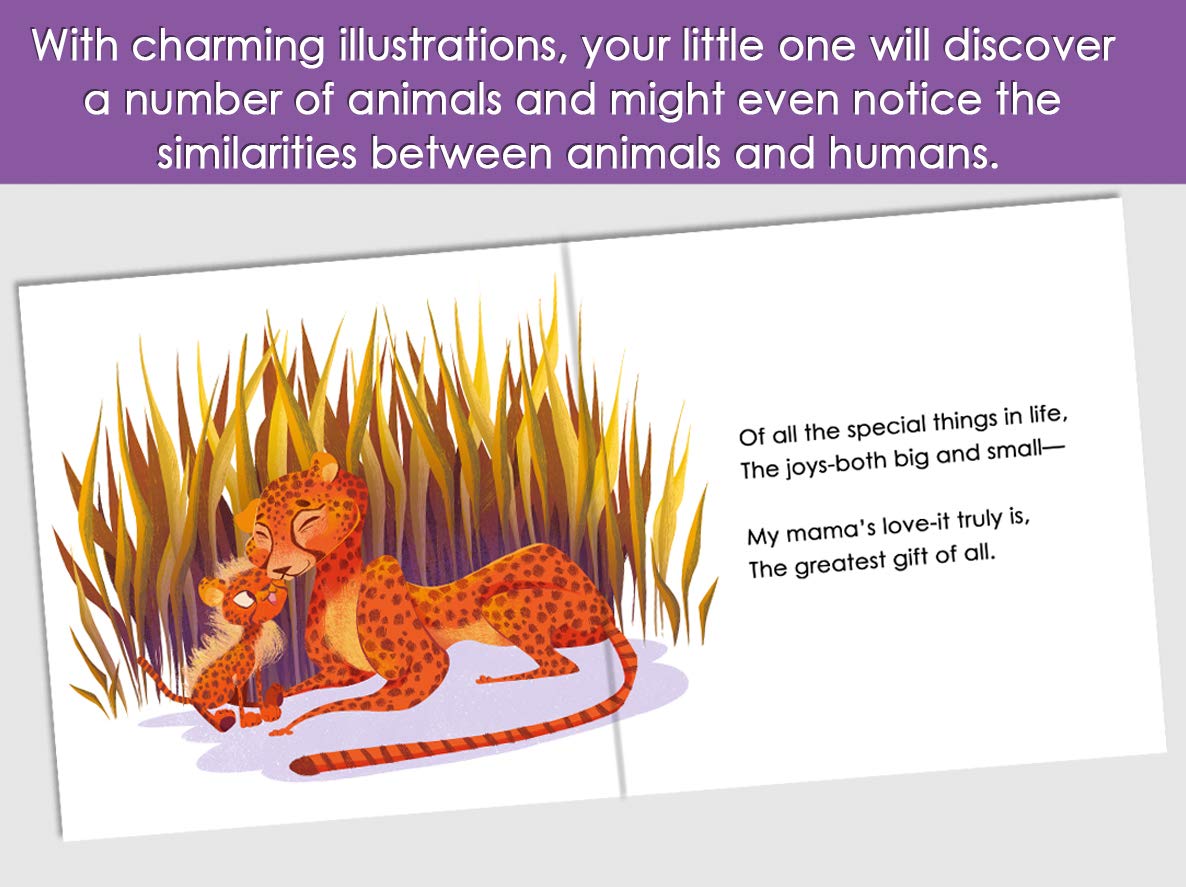 With charming illustrations, your little one will discover a number of animals and might even notice the similarities between animals and humans.

Of all the special things in life,
The joys-both big and small—

My mama's love-it truly is,
The greatest gift of all.